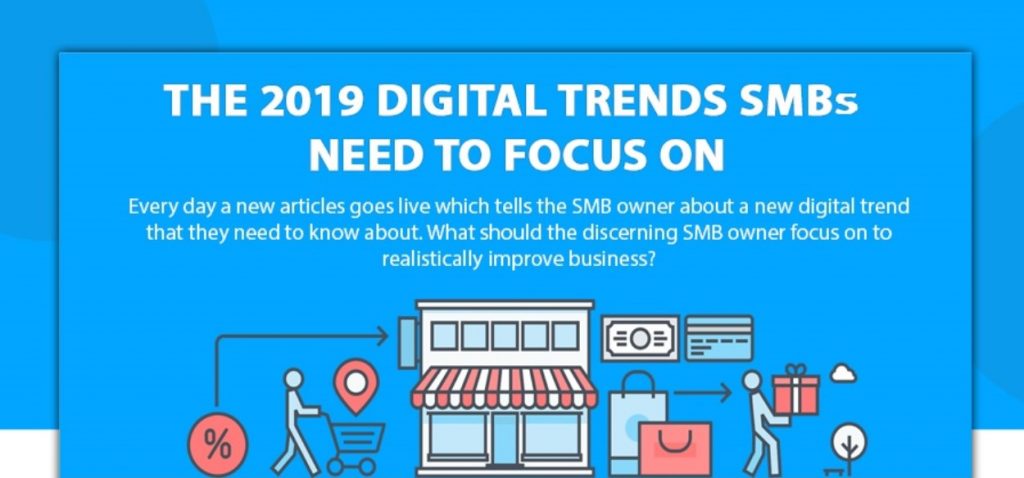 THE 2019 DIGITAL TRENDS SMBs NEED TO FOCUS ON

Every day a new articles goes live which tells the SMB owner about a new digital trend that they need to know about. What should the discerning SMB owner focus on to realistically improve business?

%